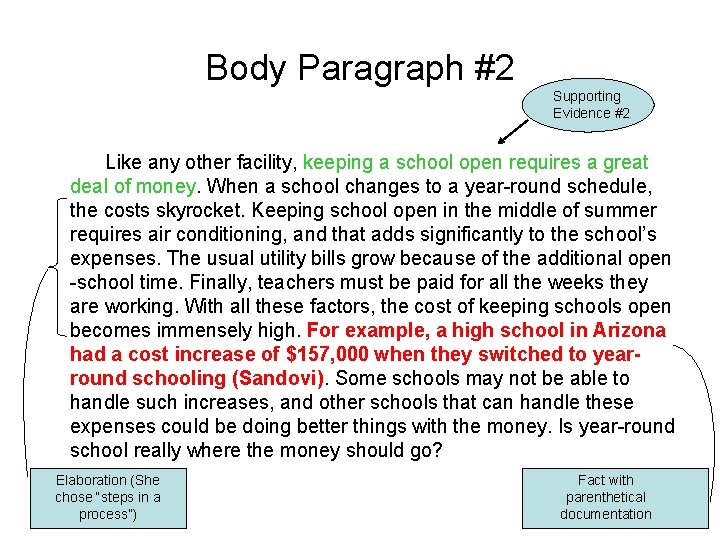 Body Paragraph #2

Supporting Evidence #2

Like any other facility, keeping a school open requires a great deal of money. When a school changes to a year-round schedule, the costs skyrocket. Keeping school open in the middle of summer requires air conditioning, and that adds significantly to the school's expenses. The usual utility bills grow because of the additional open -school time. Finally, teachers must be paid for all the weeks they are working. With all these factors, the cost of keeping schools open becomes immensely high. For example, a high school in Arizona had a cost increase of $157,000 when they switched to year-round schooling (Sandovi). Some schools may not be able to handle such increases, and other schools that can handle these expenses could be doing better things with the money. Is year-round school really where the money should go?

Elaboration (She chose "steps in a process")

Fact with parenthetical documentation